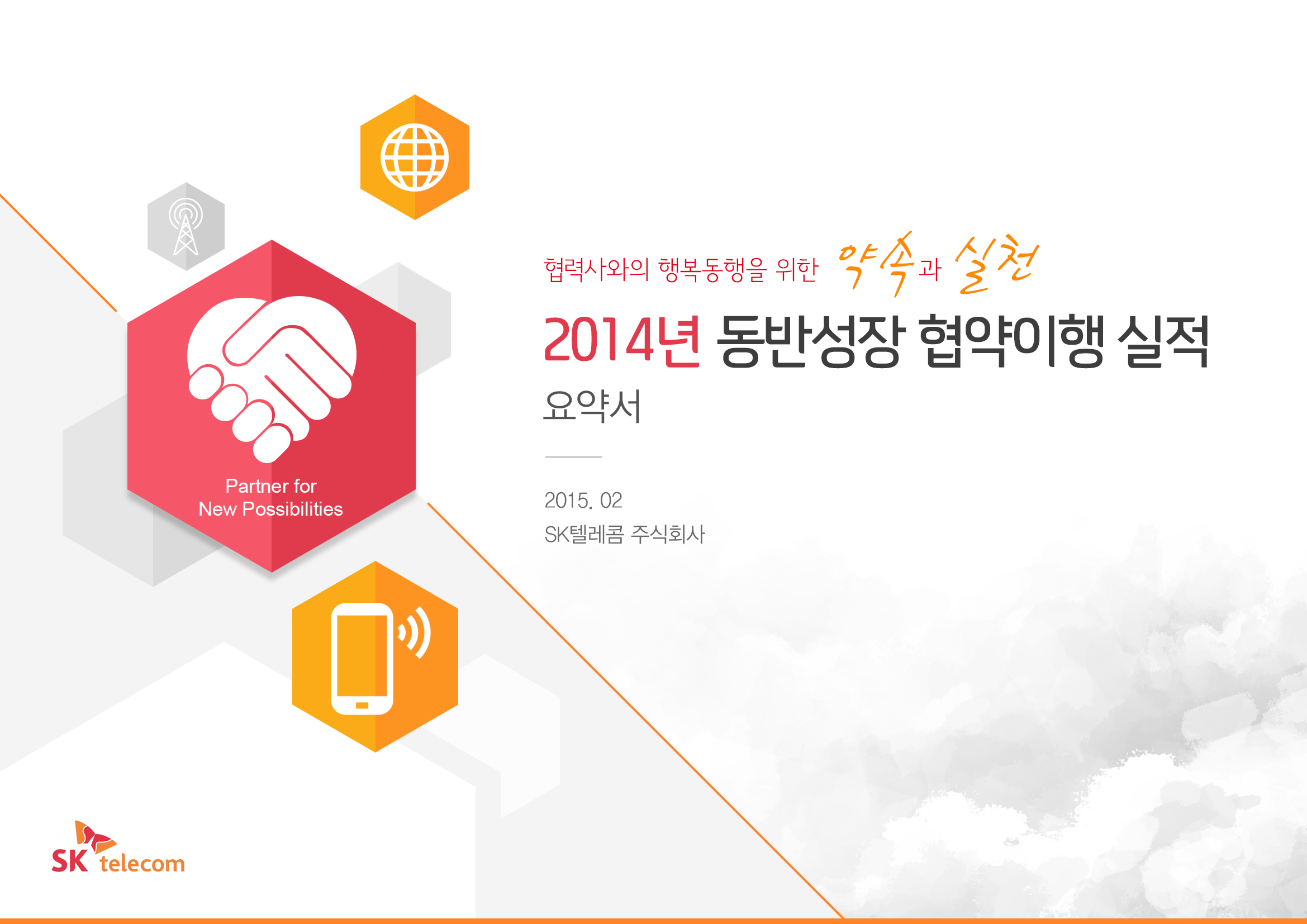 Partner for
New Possibilities

협력사와의 행복동행을 위한 약속과 실천

2014년 동반성장 협약이행 실적

요약서

2015. 02

SK텔레콤 주식회사

SK telecom